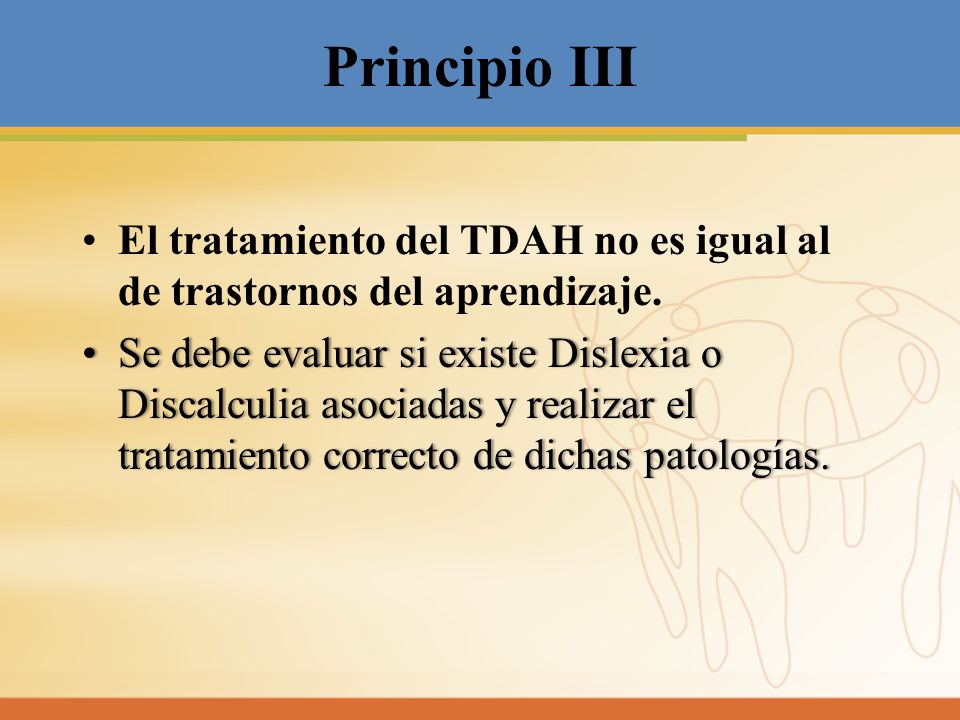 Principio III

• El tratamiento del TDAH no es igual al de trastornos del aprendizaje.

• Se debe evaluar si existe Dislexia o Discalculia asociadas y realizar el tratamiento correcto de dichas patologías.